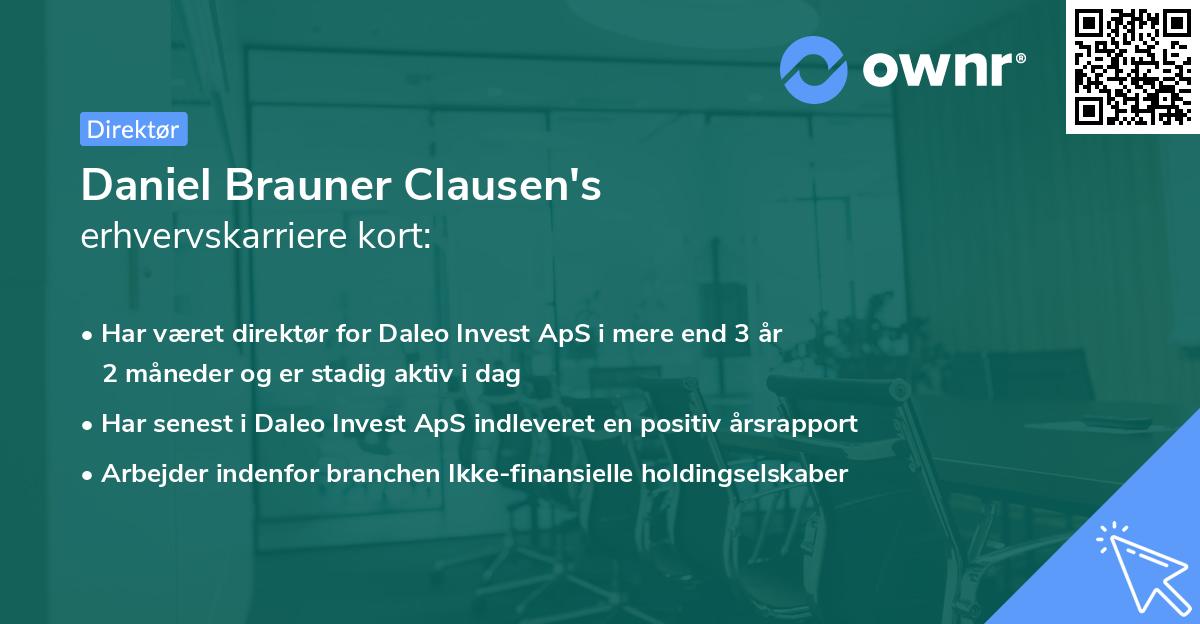 ownr®

Direktør

Daniel Brauner Clausen's
erhvervskarriere kort:

• Har været direktør for Daleo Invest ApS i mere end 3 år 2 måneder og er stadig aktiv i dag
• Har senest i Daleo Invest ApS indleveret en positiv årsrapport
• Arbejder indenfor branchen Ikke-finansielle holdingselskaber